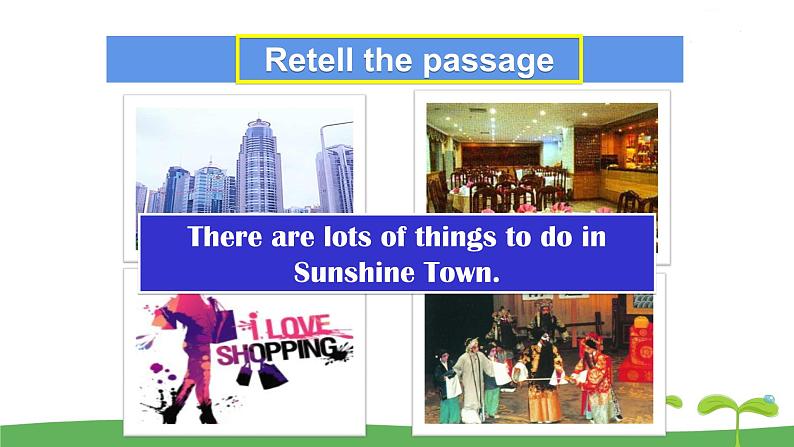 Retell the passage

There are lots of things to do in Sunshine Town.

I LOVE SHOPPING